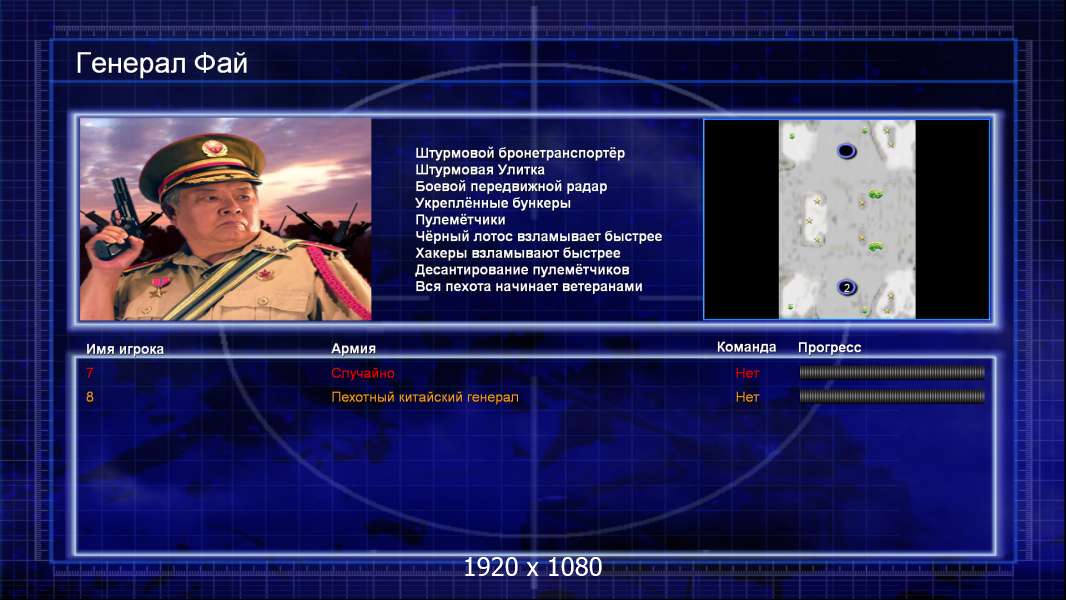 Генерал Фай

Штурмовой бронетранспортёр
Штурмовая Улитка
Боевой передвижной радар
Укреплённые бункеры
Пулемётчики
Чёрный лотос взламывает быстрее
Хакеры взламывают быстрее
Десантирование пулемётчиков
Вся пехота начинает ветеранами

2

| Имя игрока | Армия | Команда | Прогресс |
|---|---|---|---|
| 7 | Случайно | Нет | |
| 8 | Пехотный китайский генерал | Нет | |

1920 x 1080